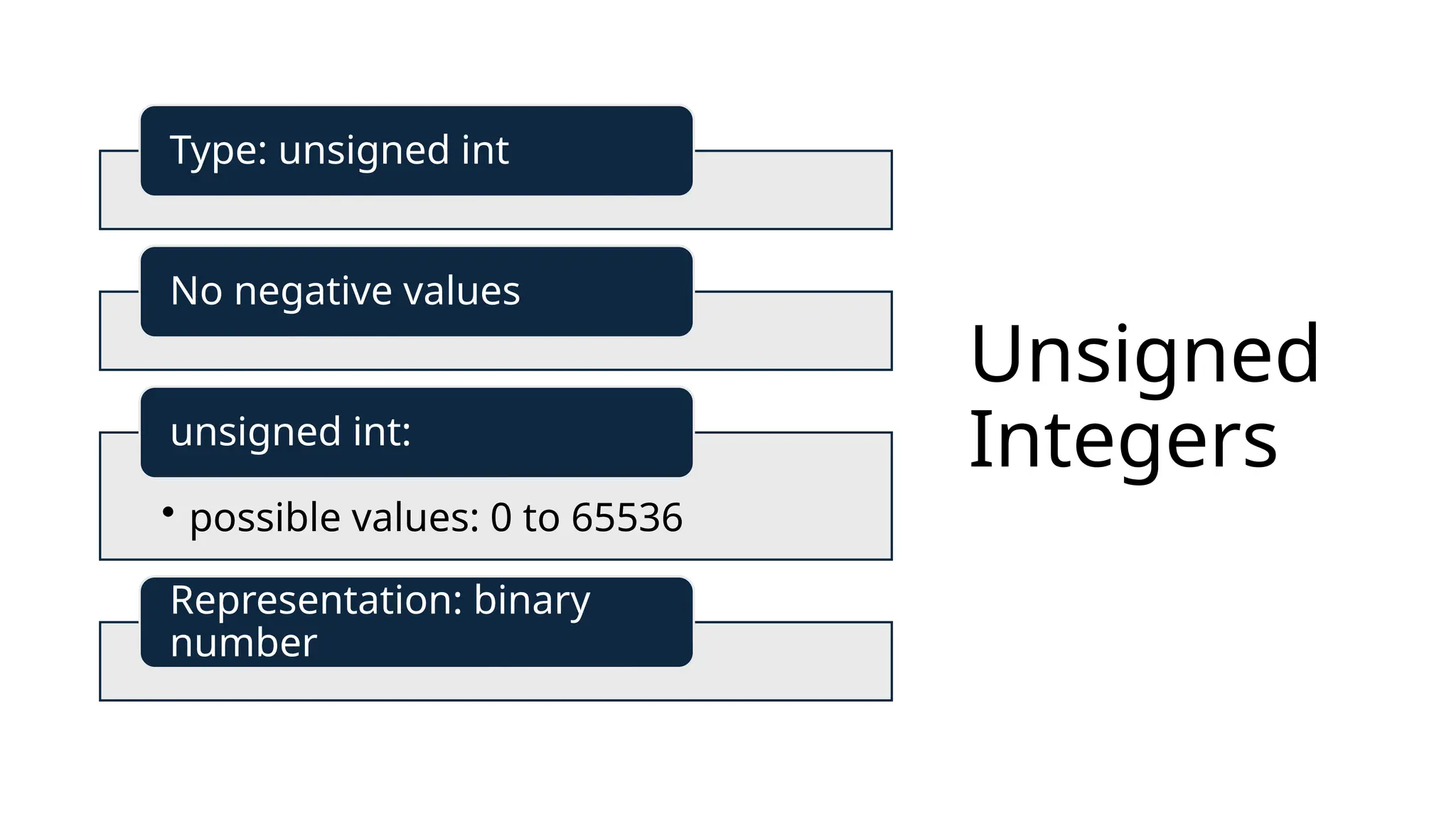 Type: unsigned int

No negative values

unsigned int:

• possible values: 0 to 65536

Representation: binary number

Unsigned Integers